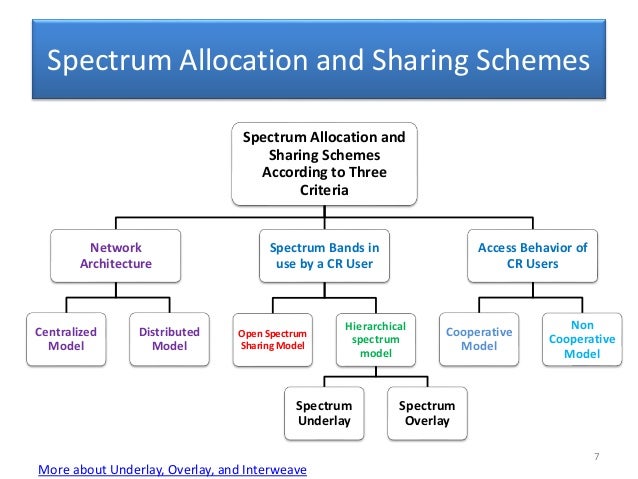 Spectrum Allocation and Sharing Schemes

Spectrum Allocation and Sharing Schemes According to Three Criteria

Network Architecture

Spectrum Bands in use by a CR User

Access Behavior of CR Users

Centralized Model

Distributed Model

Open Spectrum Sharing Model

Hierarchical spectrum model

Cooperative Model

Non Cooperative Model

Spectrum Underlay

Spectrum Overlay

7

More about Underlay, Overlay, and Interweave